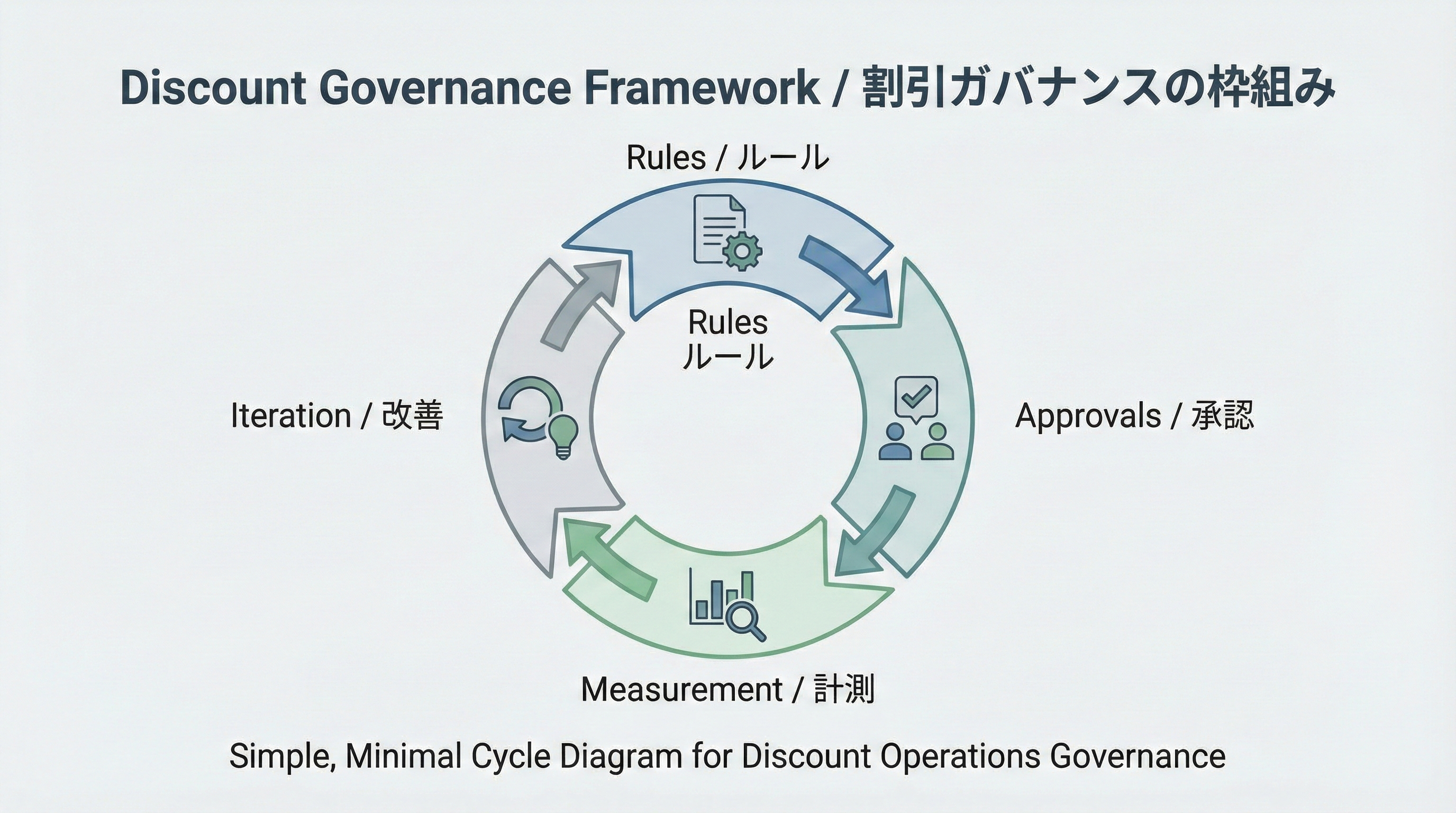 Discount Governance Framework / 割引ガバナンスの枠組み

Rules / ルール

Rules
ルール

Iteration / 改善

Approvals / 承認

Measurement / 計測

Simple, Minimal Cycle Diagram for Discount Operations Governance